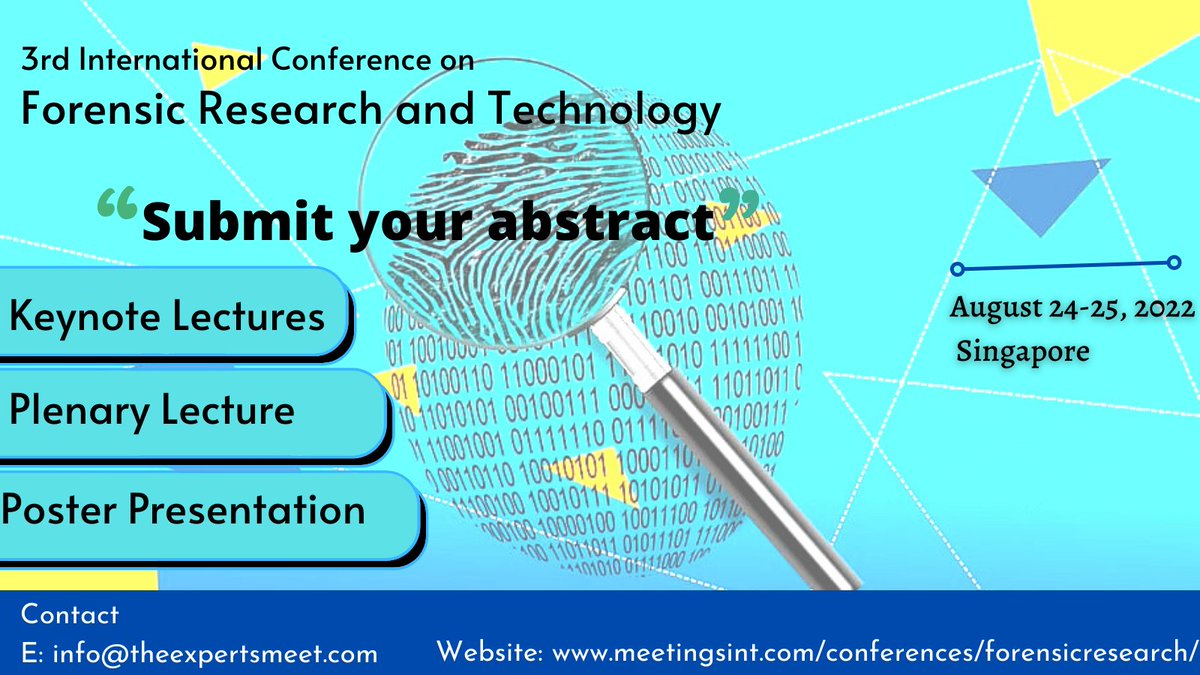 3rd International Conference on
Forensic Research and Technology

"Submit your abstract"

Keynote Lectures

Plenary Lecture

Poster Presentation

August 24-25, 2022
Singapore

Contact
E: info@theexpertsmeet.com

Website: www.meetingsint.com/conferences/forensicresearch/